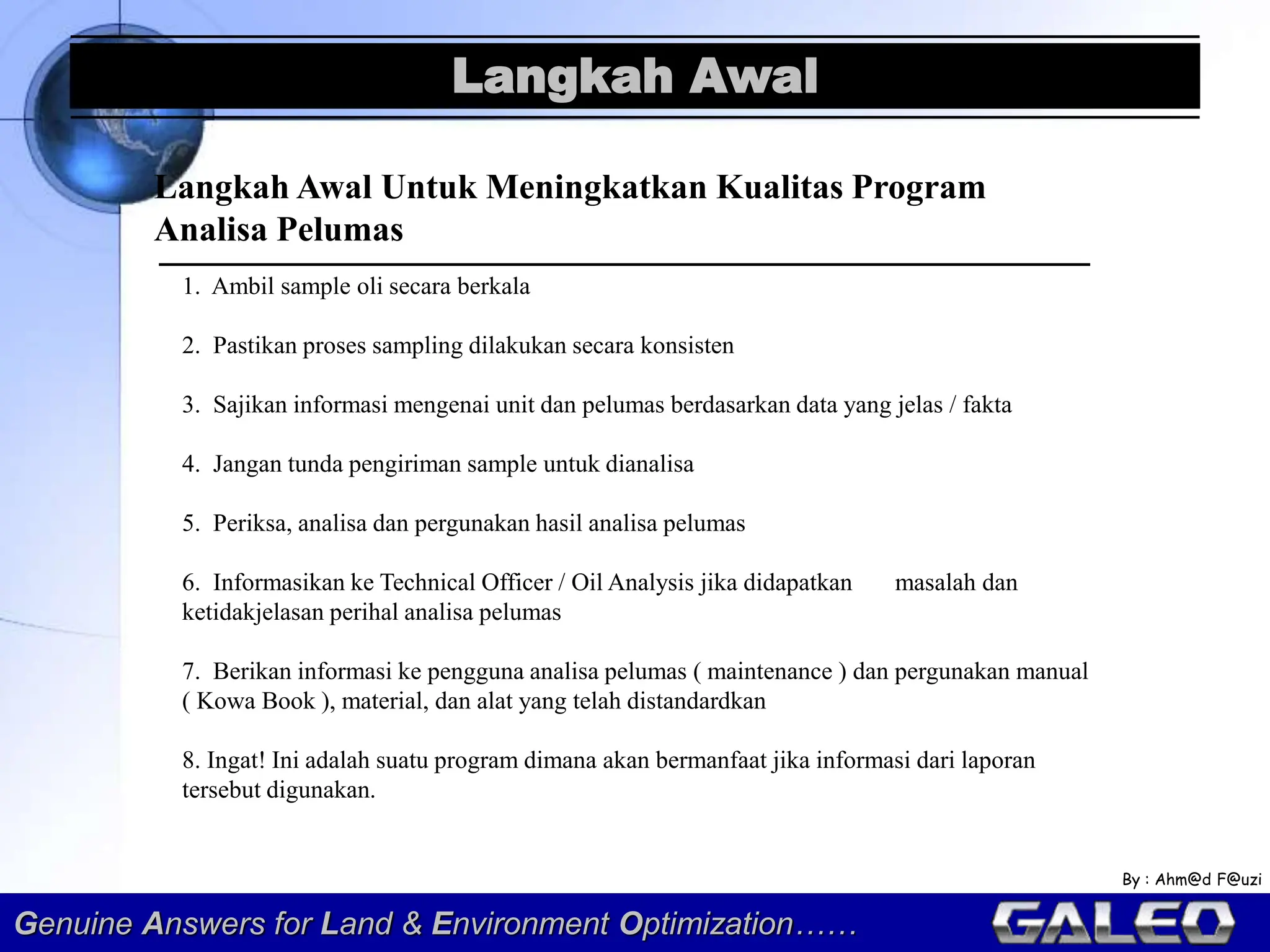 Langkah Awal

Langkah Awal Untuk Meningkatkan Kualitas Program Analisa Pelumas

1. Ambil sample oli secara berkala

2. Pastikan proses sampling dilakukan secara konsisten

3. Sajikan informasi mengenai unit dan pelumas berdasarkan data yang jelas / fakta

4. Jangan tunda pengiriman sample untuk dianalisa

5. Periksa, analisa dan pergunakan hasil analisa pelumas

6. Informasikan ke Technical Officer / Oil Analysis jika didapatkan masalah dan ketidakjelasan perihal analisa pelumas

7. Berikan informasi ke pengguna analisa pelumas ( maintenance ) dan pergunakan manual ( Kowa Book ), material, dan alat yang telah distandardkan

8. Ingat! Ini adalah suatu program dimana akan bermanfaat jika informasi dari laporan tersebut digunakan.

By : Ahm@d F@uzi

Genuine Answers for Land & Environment Optimization……

GALEO